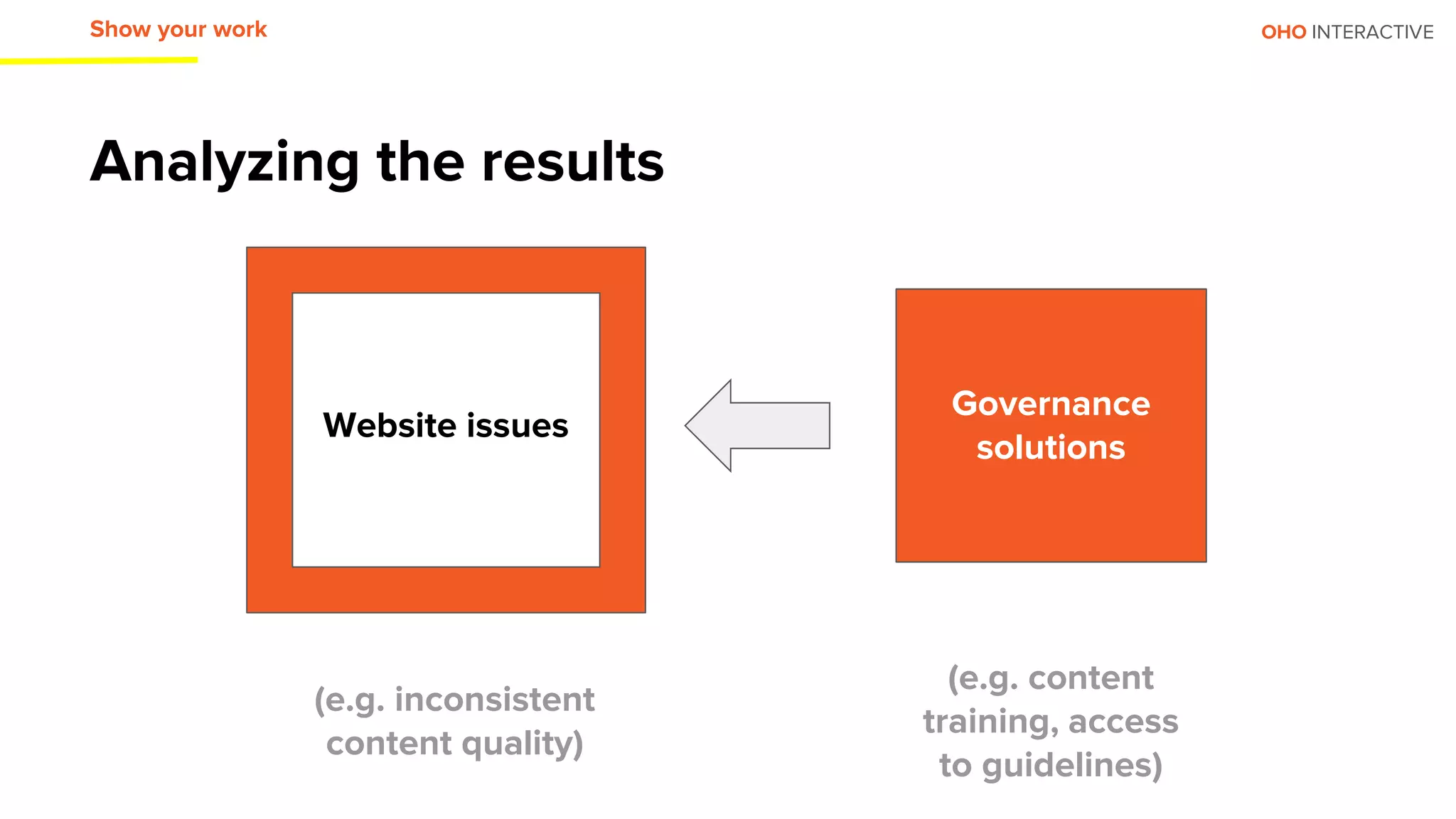 Show your work

OHO INTERACTIVE

Analyzing the results

Website issues

Governance solutions

(e.g. inconsistent content quality)

(e.g. content training, access to guidelines)